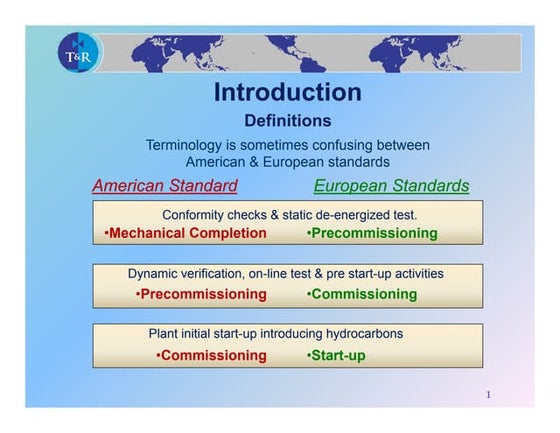 T&R

Introduction

Definitions

Terminology is sometimes confusing between American & European standards

American Standard European Standards

Conformity checks & static de-energized test.
•Mechanical Completion •Precommissioning

Dynamic verification, on-line test & pre start-up activities
•Precommissioning •Commissioning

Plant initial start-up introducing hydrocarbons
•Commissioning •Start-up

1